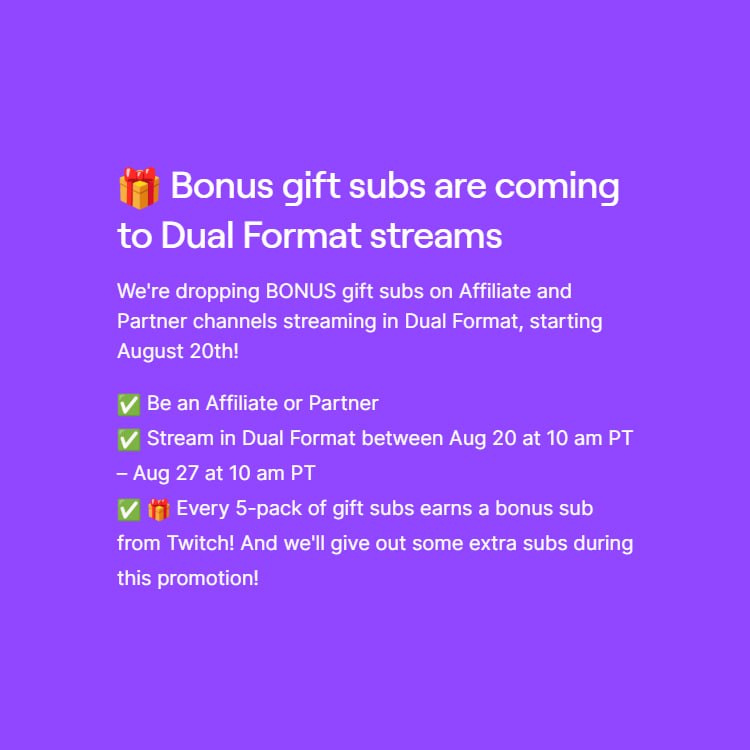 🎁 Bonus gift subs are coming to Dual Format streams

We're dropping BONUS gift subs on Affiliate and Partner channels streaming in Dual Format, starting August 20th!

✅ Be an Affiliate or Partner
✅ Stream in Dual Format between Aug 20 at 10 am PT – Aug 27 at 10 am PT
✅ 🎁 Every 5-pack of gift subs earns a bonus sub from Twitch! And we'll give out some extra subs during this promotion!